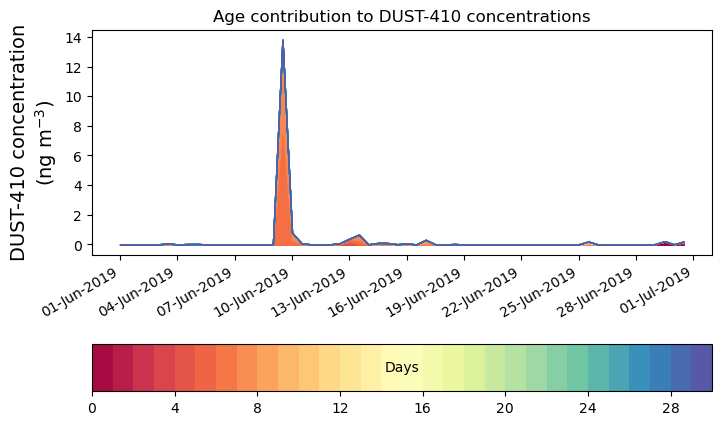 Age contribution to DUST-410 concentrations

DUST-410 concentration (ng m$^{-3}$)

14
12
10
8
6
4
2
0

01-Jun-2019
04-Jun-2019
07-Jun-2019
10-Jun-2019
13-Jun-2019
16-Jun-2019
19-Jun-2019
22-Jun-2019
25-Jun-2019
28-Jun-2019
01-Jul-2019

Days

0
4
8
12
16
20
24
28